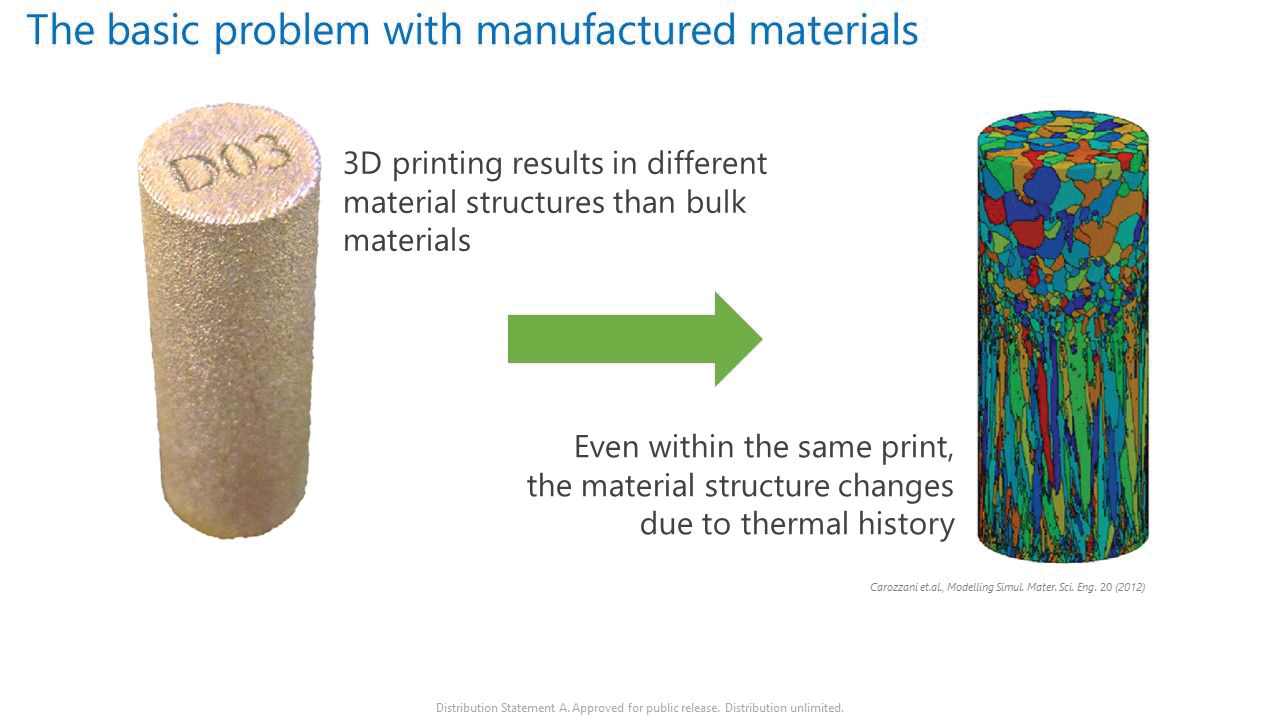 The basic problem with manufactured materials

D03

3D printing results in different material structures than bulk materials

Even within the same print, the material structure changes due to thermal history

Carozzani et.al., Modelling Simul. Mater. Sci. Eng. 20 (2012)

Distribution Statement A. Approved for public release. Distribution unlimited.